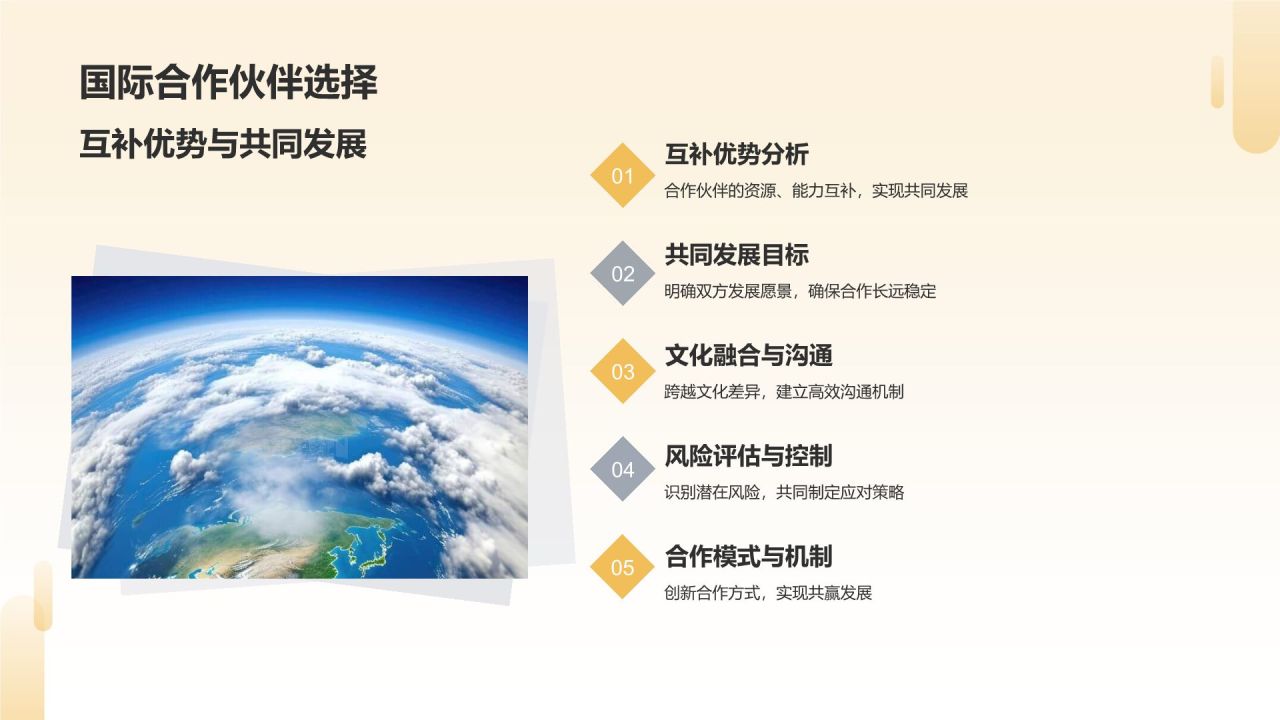 国际合作伙伴选择

互补优势与共同发展

01
互补优势分析
合作伙伴的资源、能力互补，实现共同发展

02
共同发展目标
明确双方发展愿景，确保合作长远稳定

03
文化融合与沟通
跨越文化差异，建立高效沟通机制

04
风险评估与控制
识别潜在风险，共同制定应对策略

05
合作模式与机制
创新合作方式，实现共赢发展